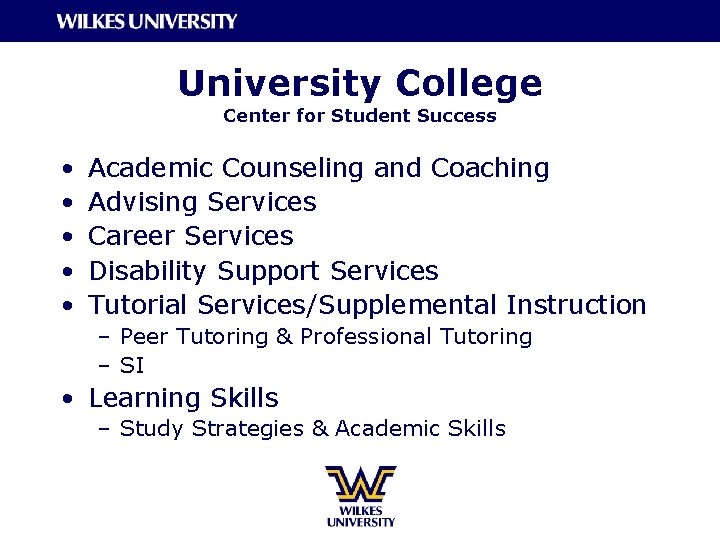 WILKES UNIVERSITY

University College
Center for Student Success

• Academic Counseling and Coaching
• Advising Services
• Career Services
• Disability Support Services
• Tutorial Services/Supplemental Instruction
 – Peer Tutoring & Professional Tutoring
 – SI
• Learning Skills
 – Study Strategies & Academic Skills

WILKES UNIVERSITY